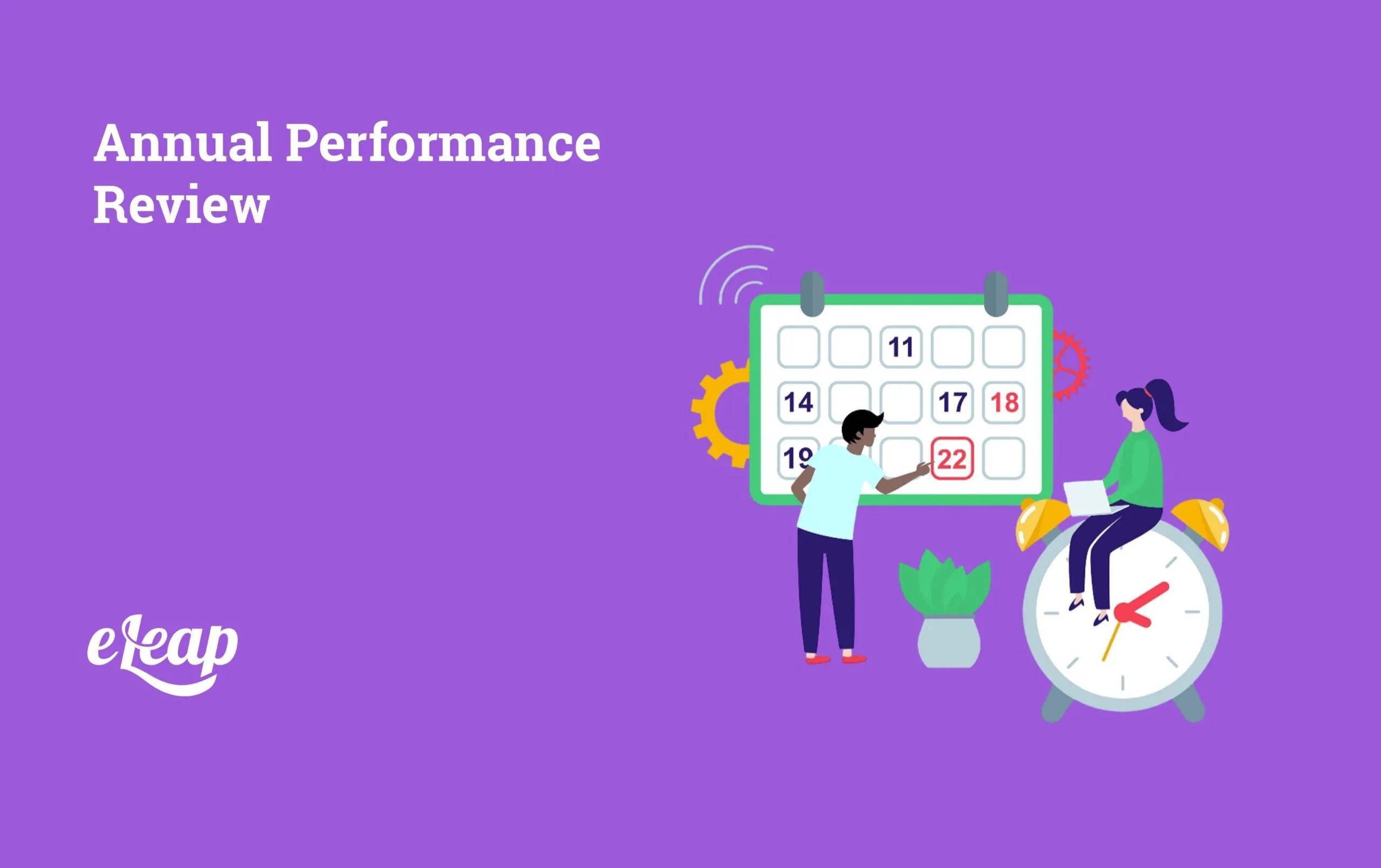 Annual Performance Review

11
14
17
18
19
22

eLeap